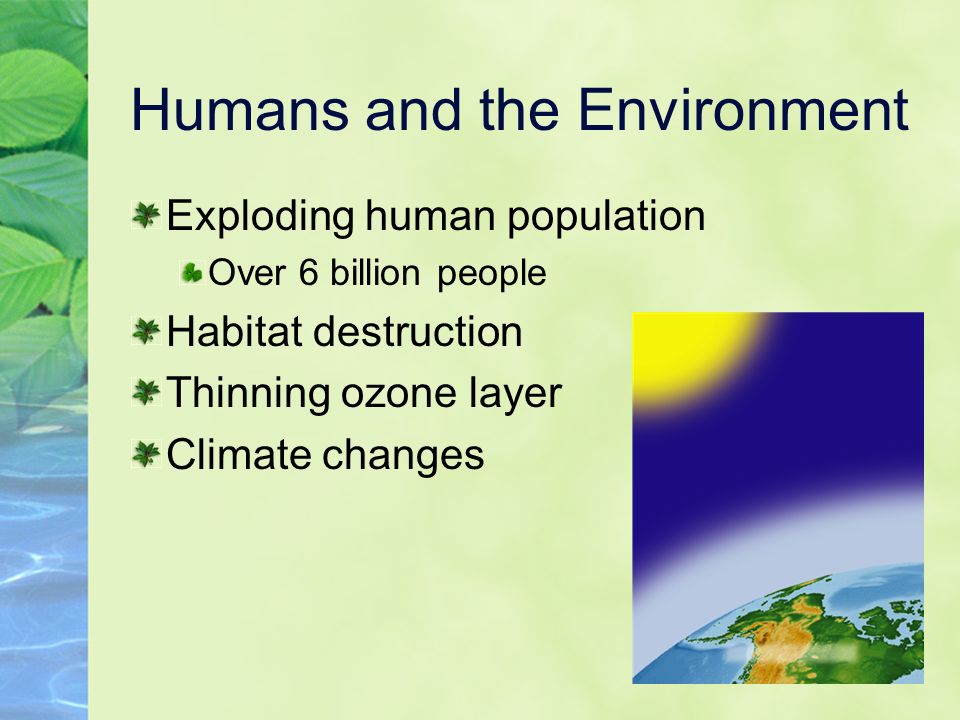 Humans and the Environment

Exploding human population

Over 6 billion people

Habitat destruction

Thinning ozone layer

Climate changes